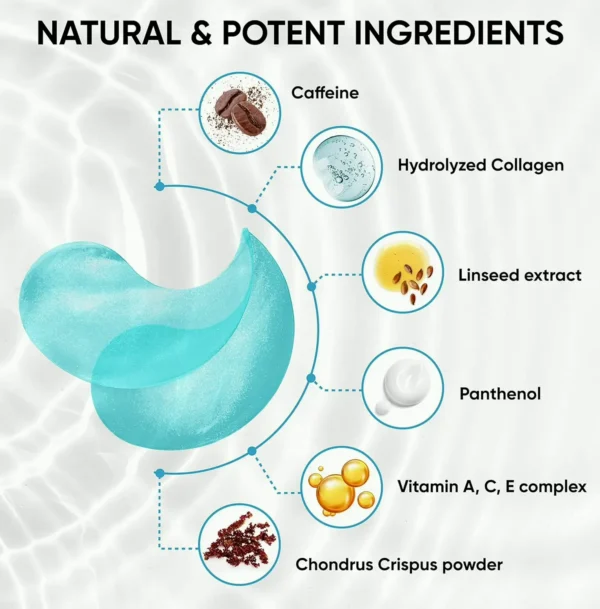 NATURAL & POTENT INGREDIENTS

Caffeine

Hydrolyzed Collagen

Linseed extract

Panthenol

Vitamin A, C, E complex

Chondrus Crispus powder